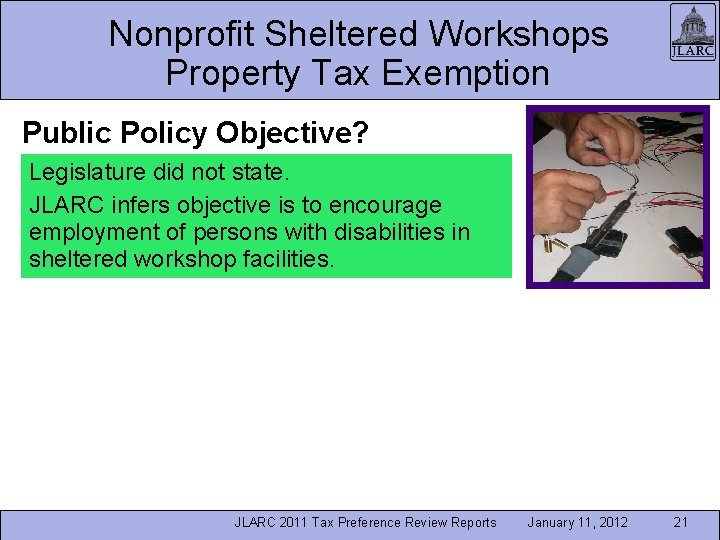 Nonprofit Sheltered Workshops Property Tax Exemption

JLARC

Public Policy Objective?

Legislature did not state.

JLARC infers objective is to encourage employment of persons with disabilities in sheltered workshop facilities.

JLARC 2011 Tax Preference Review Reports January 11, 2012 21